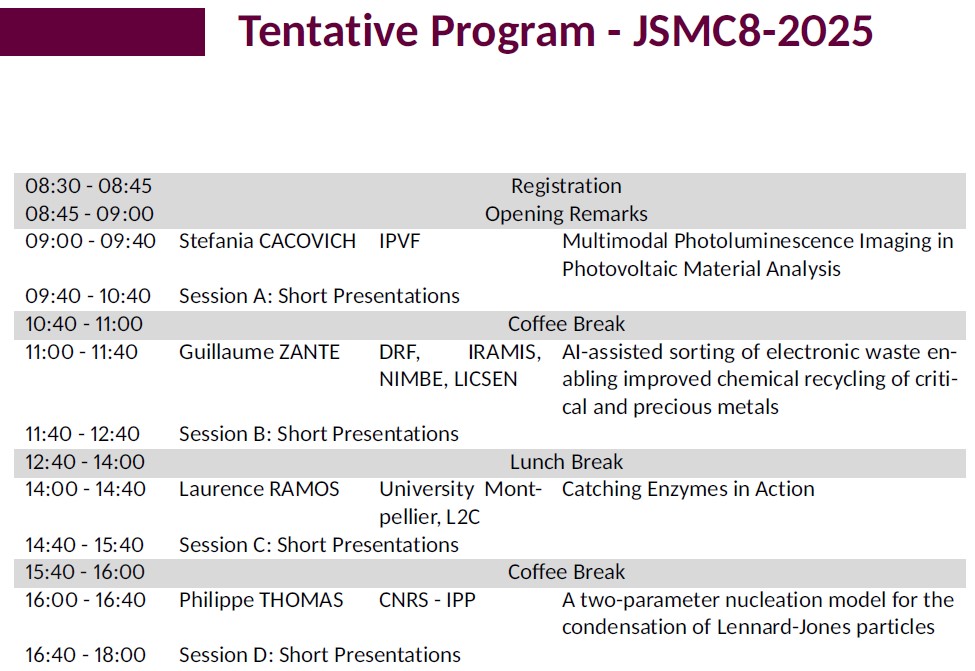 Tentative Program - JSMC8-2025

| | | | |
|---|---|---|---|
| 08:30 - 08:45 | Registration | | |
| 08:45 - 09:00 | Opening Remarks | | |
| 09:00 - 09:40 | Stefania CACOVICH | IPVF | Multimodal Photoluminescence Imaging in Photovoltaic Material Analysis |
| 09:40 - 10:40 | Session A: Short Presentations | | |
| 10:40 - 11:00 | Coffee Break | | |
| 11:00 - 11:40 | Guillaume ZANTE | DRF, IRAMIS, NIMBE, LICSEN | AI-assisted sorting of electronic waste enabling improved chemical recycling of critical and precious metals |
| 11:40 - 12:40 | Session B: Short Presentations | | |
| 12:40 - 14:00 | Lunch Break | | |
| 14:00 - 14:40 | Laurence RAMOS | University Montpellier, L2C | Catching Enzymes in Action |
| 14:40 - 15:40 | Session C: Short Presentations | | |
| 15:40 - 16:00 | Coffee Break | | |
| 16:00 - 16:40 | Philippe THOMAS | CNRS - IPP | A two-parameter nucleation model for the condensation of Lennard-Jones particles |
| 16:40 - 18:00 | Session D: Short Presentations | | |